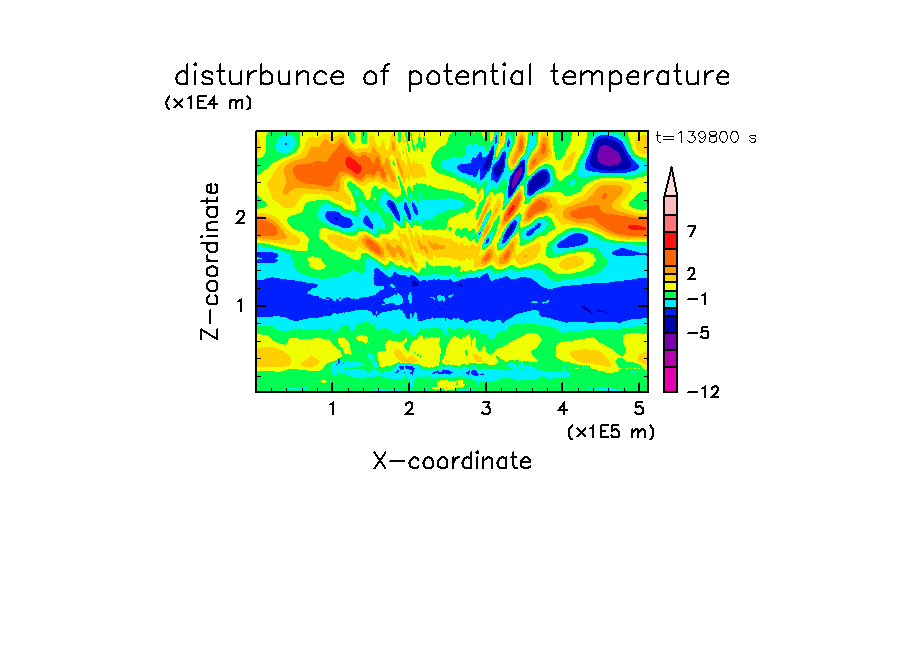 disturbunce of potential temperature

(x1E4 m)

t=139800 s

Z-coordinate

2

1

7

2

−1

−5

−12

1 2 3 4 5

(x1E5 m)

X-coordinate